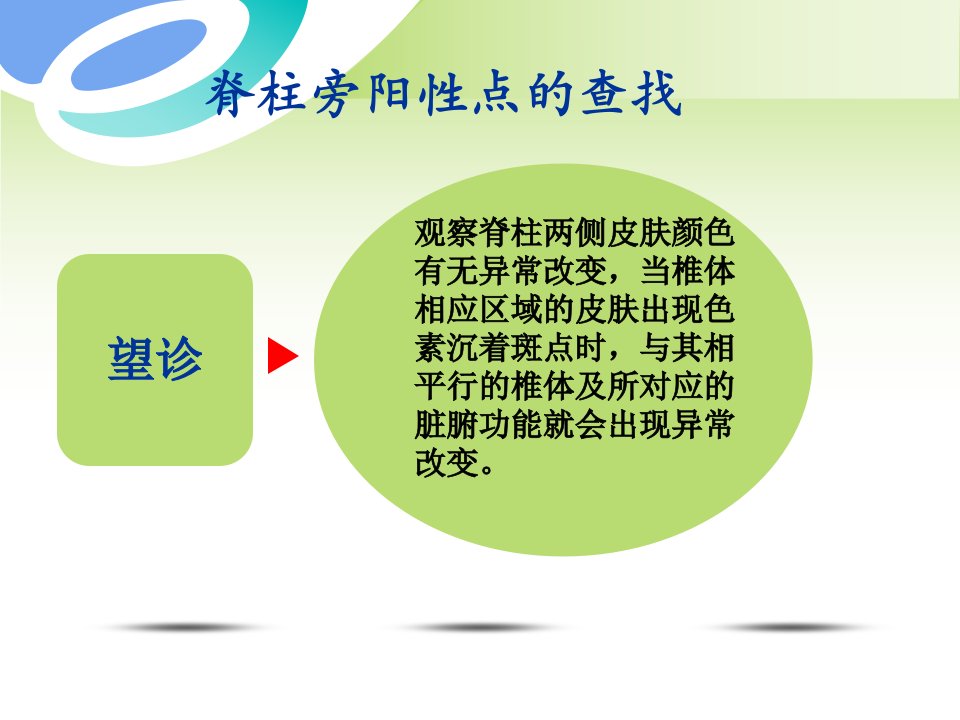 脊柱旁阳性点的查找

望诊

观察脊柱两侧皮肤颜色有无异常改变，当椎体相应区域的皮肤出现色素沉着斑点时，与其相平行的椎体及所对应的脏腑功能就会出现异常改变。